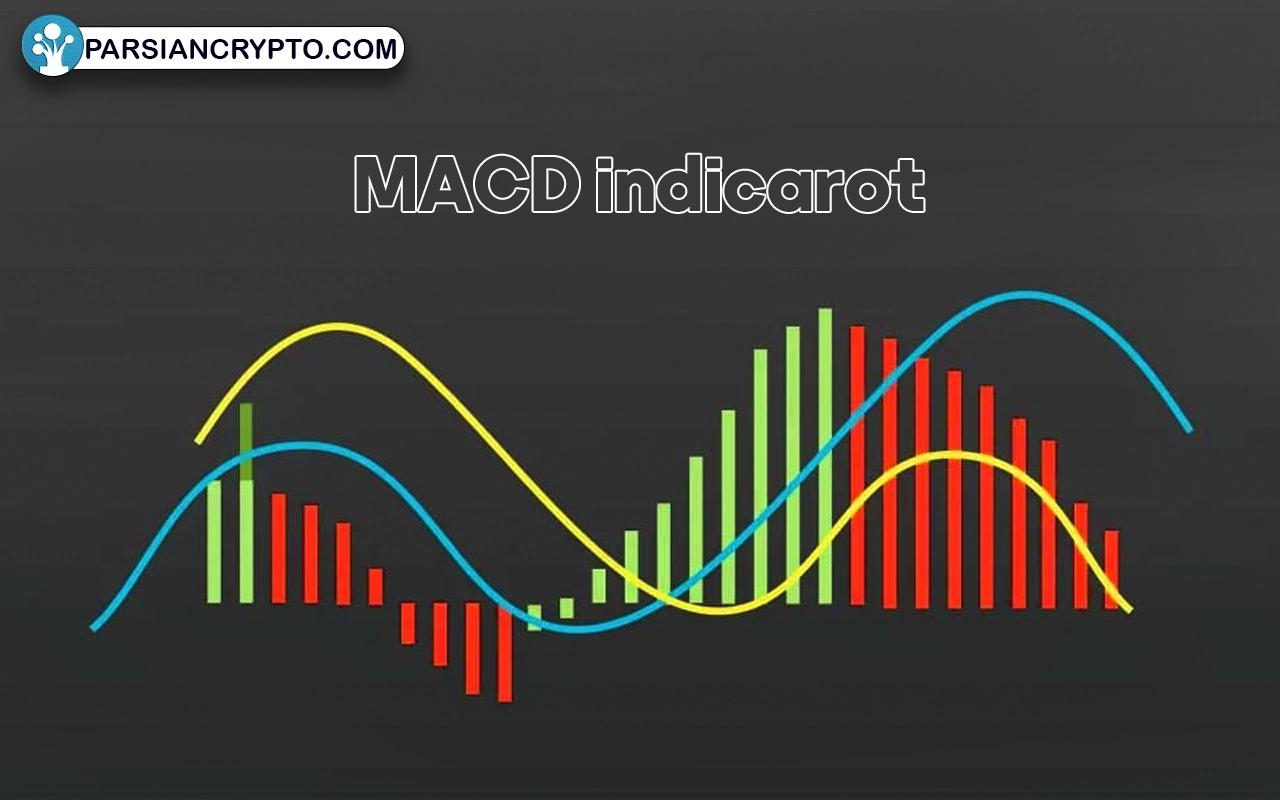 PARSIANCRYPTO.COM

MACD indicarot